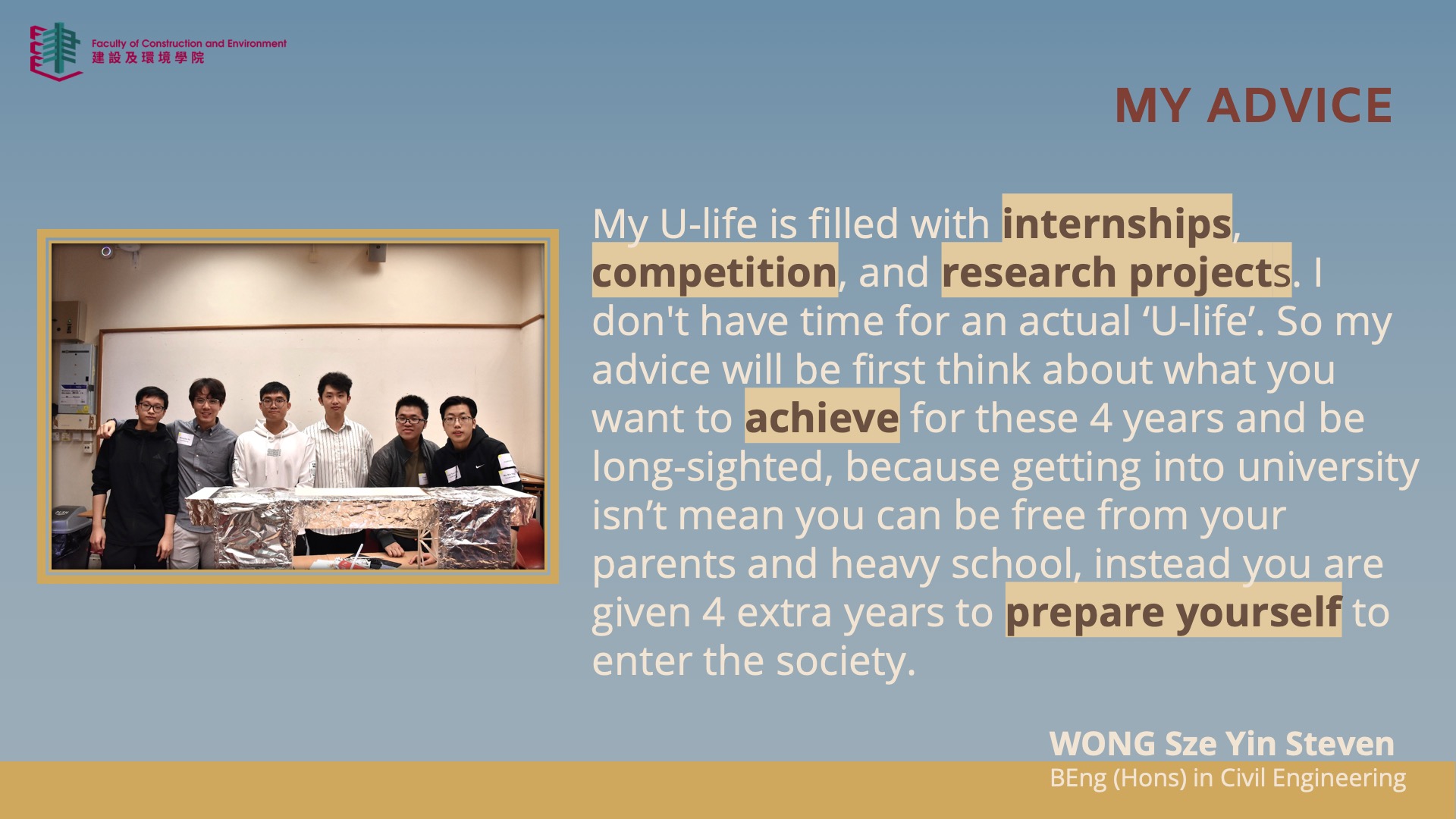 Faculty of Construction and Environment
建設及環境學院

MY ADVICE

My U-life is filled with internships, competition, and research projects. I don't have time for an actual ‘U-life’. So my advice will be first think about what you want to achieve for these 4 years and be long-sighted, because getting into university isn’t mean you can be free from your parents and heavy school, instead you are given 4 extra years to prepare yourself to enter the society.

WONG Sze Yin Steven
BEng (Hons) in Civil Engineering